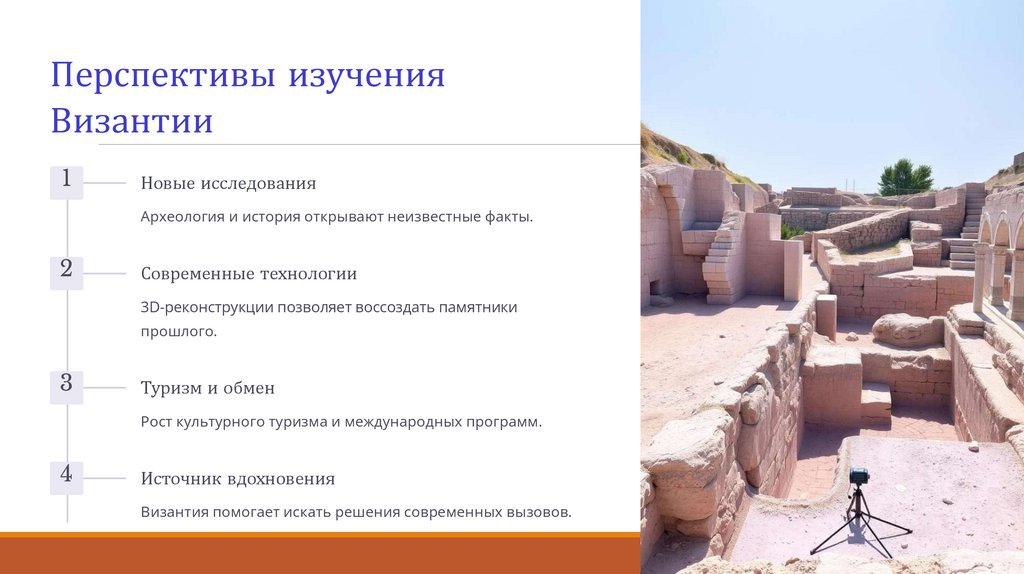 Перспективы изучения Византии

1

Новые исследования

Археология и история открывают неизвестные факты.

2

Современные технологии

3D-реконструкции позволяет воссоздать памятники прошлого.

3

Туризм и обмен

Рост культурного туризма и международных программ.

4

Источник вдохновения

Византия помогает искать решения современных вызовов.